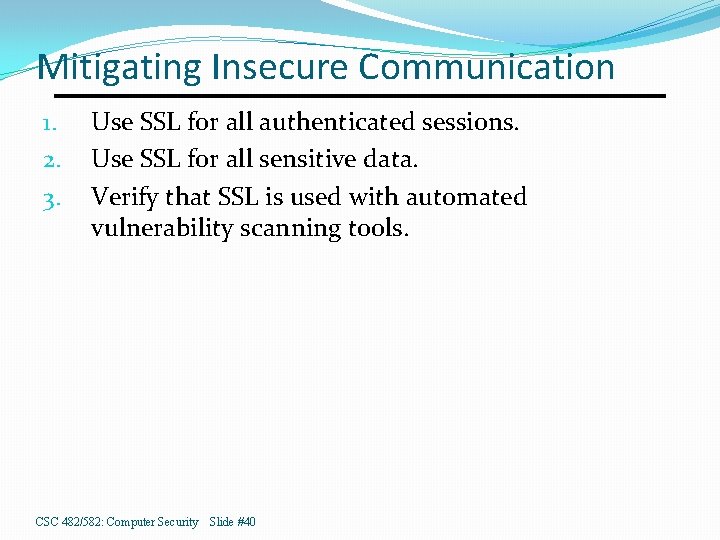 Mitigating Insecure Communication

1. Use SSL for all authenticated sessions.
2. Use SSL for all sensitive data.
3. Verify that SSL is used with automated vulnerability scanning tools.

CSC 482/582: Computer Security Slide #40